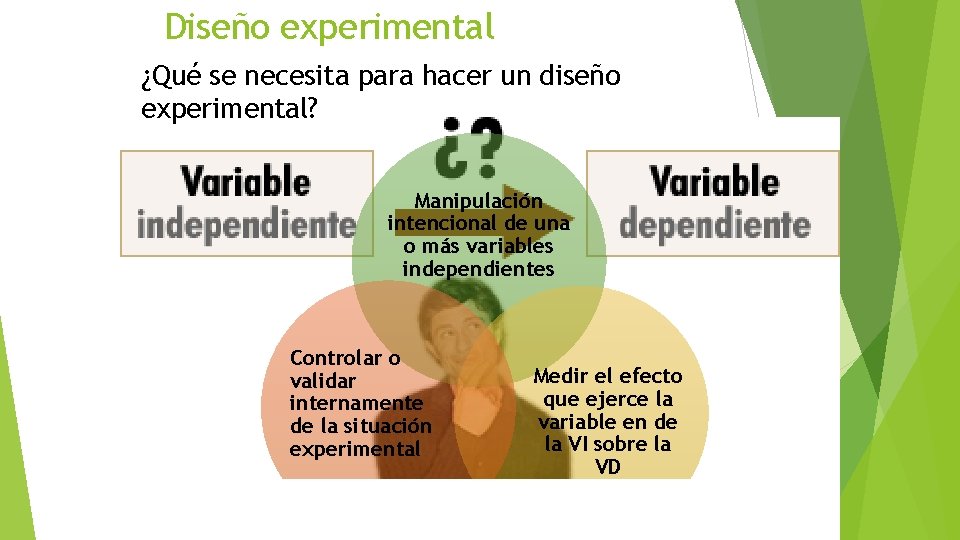 Diseño experimental

¿Qué se necesita para hacer un diseño experimental?

¿?

Variable independiente

Variable dependiente

Manipulación intencional de una o más variables independientes

Controlar o validar internamente de la situación experimental

Medir el efecto que ejerce la variable en de la VI sobre la VD